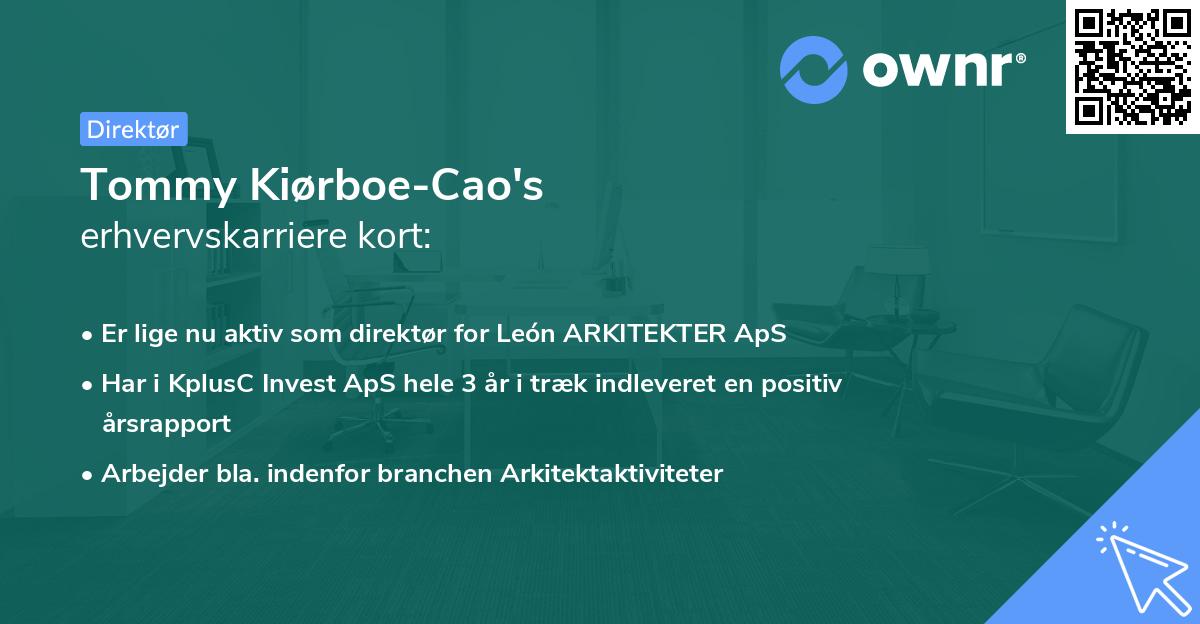 ownr®

Direktør

Tommy Kiørboe-Cao's
erhvervskarriere kort:

• Er lige nu aktiv som direktør for León ARKITEKTER ApS
• Har i KplusC Invest ApS hele 3 år i træk indleveret en positiv årsrapport
• Arbejder bla. indenfor branchen Arkitektaktiviteter